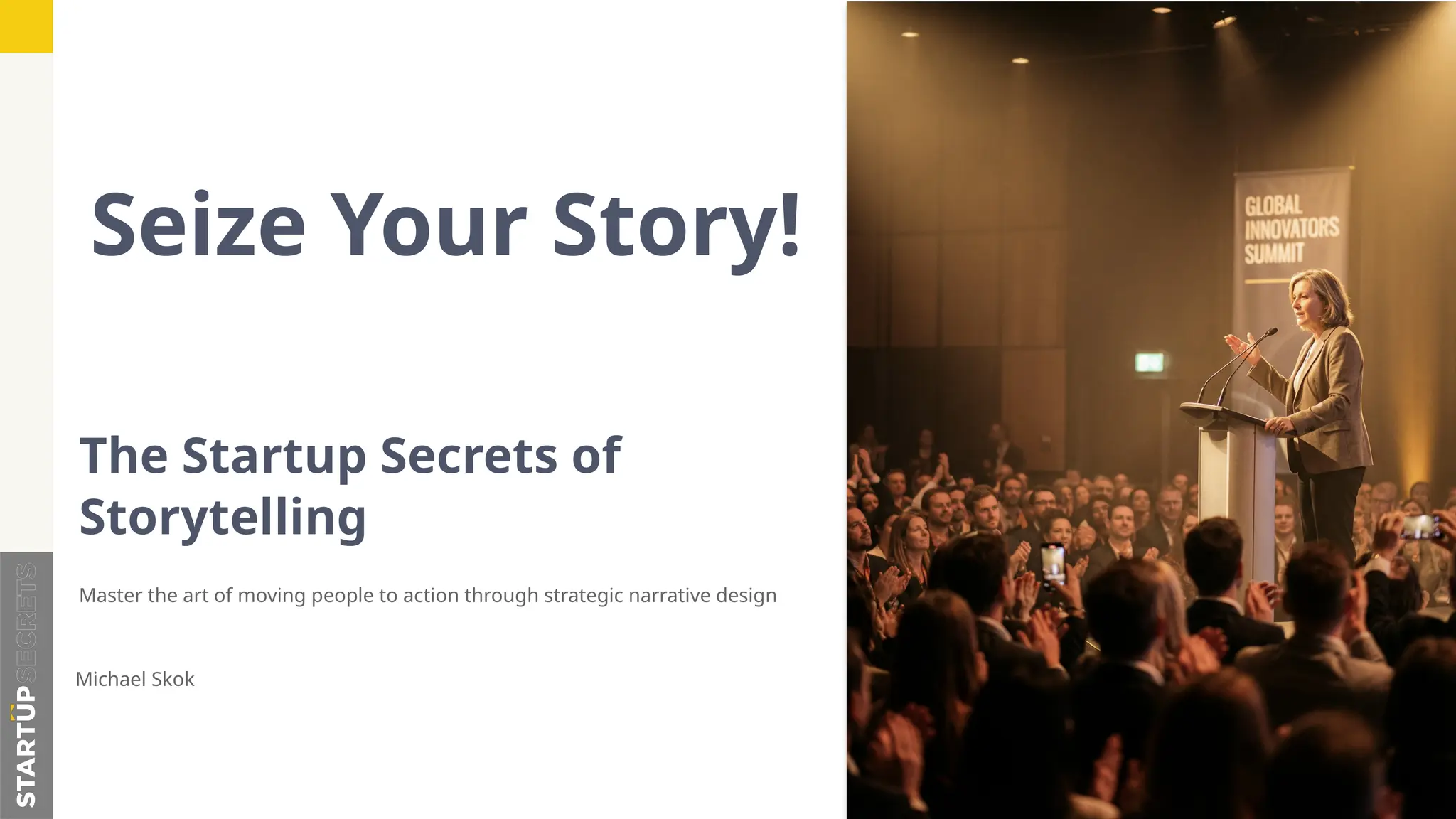 Seize Your Story!

The Startup Secrets of Storytelling

Master the art of moving people to action through strategic narrative design

Michael Skok

STARTUP SECRETS

GLOBAL INNOVATORS SUMMIT